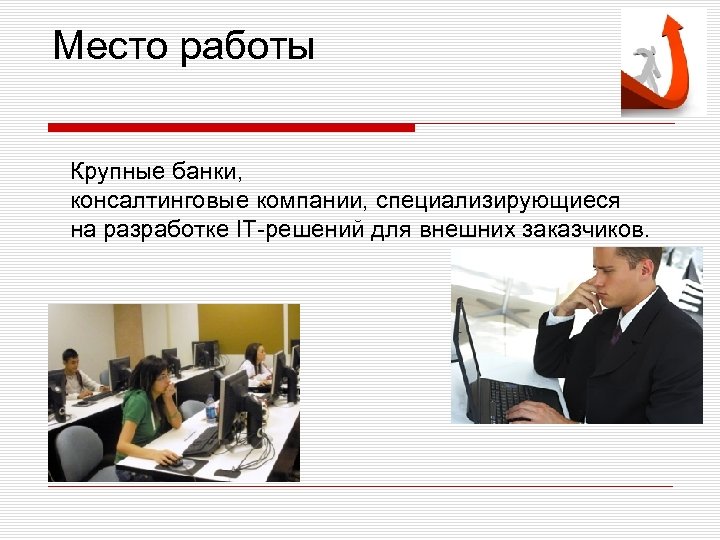 Место работы

Крупные банки,
консалтинговые компании, специализирующиеся на разработке IT-решений для внешних заказчиков.